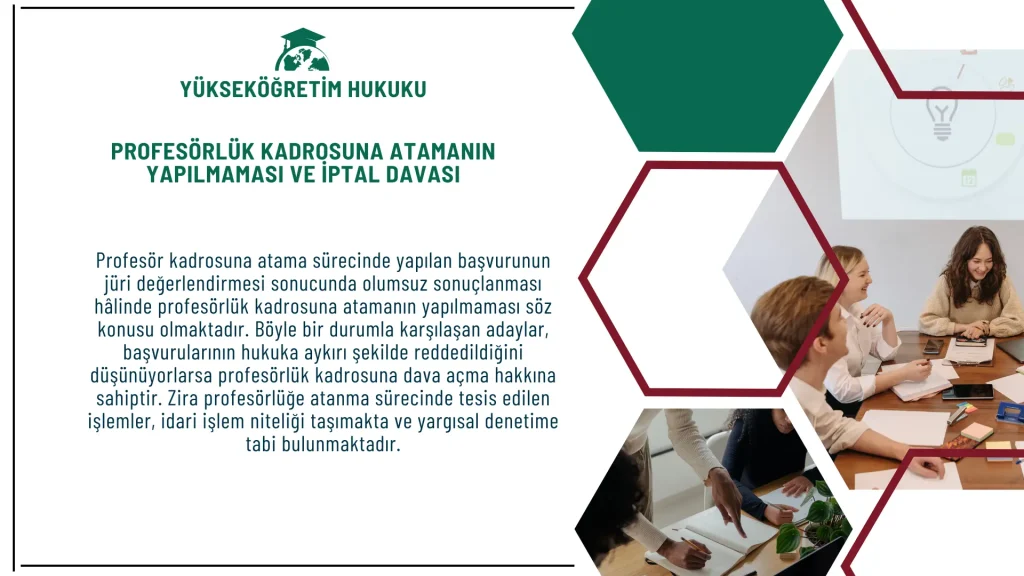 YÜKSEKÖĞRETİM HUKUKU

PROFESÖRLÜK KADROSUNA ATAMANIN YAPILMAMASI VE İPTAL DAVASI

Profesör kadrosuna atama sürecinde yapılan başvurunun jüri değerlendirmesi sonucunda olumsuz sonuçlanması hâlinde profesörlük kadrosuna atamanın yapılmaması söz konusu olmaktadır. Böyle bir durumla karşılaşan adaylar, başvurularının hukuka aykırı şekilde reddedildiğini düşünüyorlarsa profesörlük kadrosuna dava açma hakkına sahiptir. Zira profesörlüğe atanma sürecinde tesis edilen işlemler, idari işlem niteliği taşımakta ve yargısal denetime tabi bulunmaktadır.